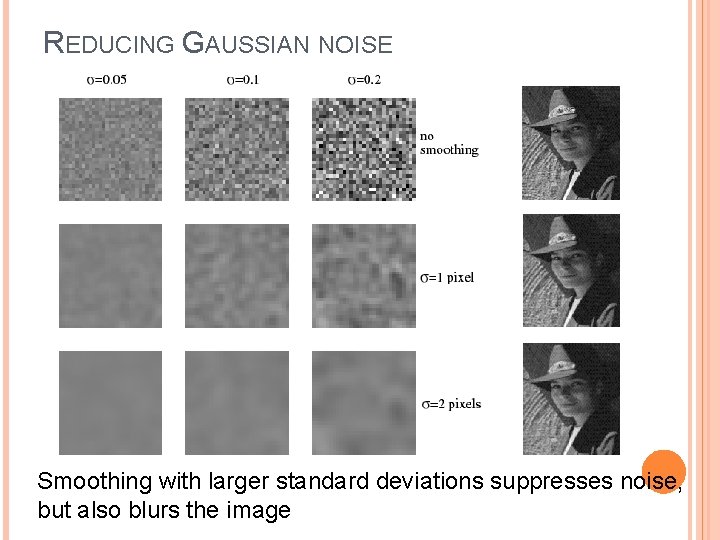 REDUCING GAUSSIAN NOISE

$\sigma$=0.05

$\sigma$=0.1

$\sigma$=0.2

no smoothing

$\sigma$=1 pixel

$\sigma$=2 pixels

Smoothing with larger standard deviations suppresses noise, but also blurs the image